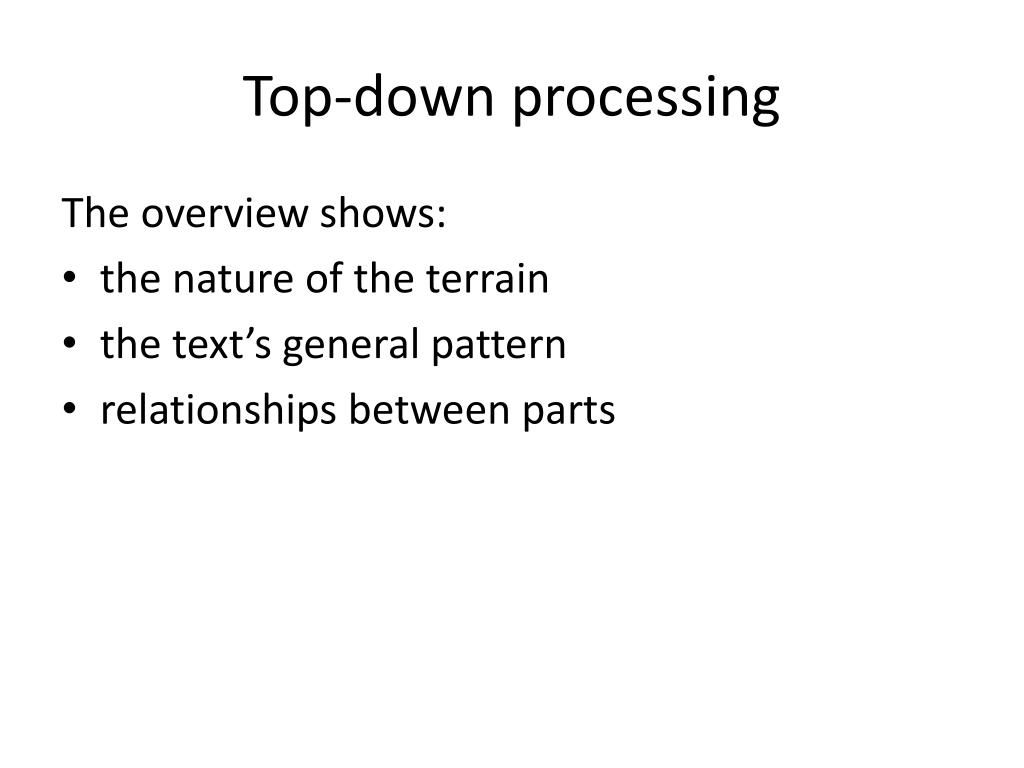 Top-down processing

The overview shows:
• the nature of the terrain
• the text’s general pattern
• relationships between parts